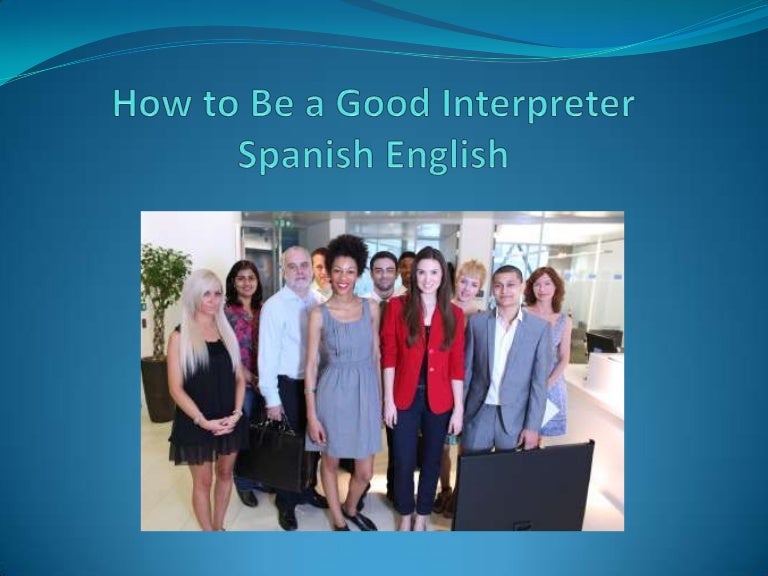 How to Be a Good Interpreter Spanish English